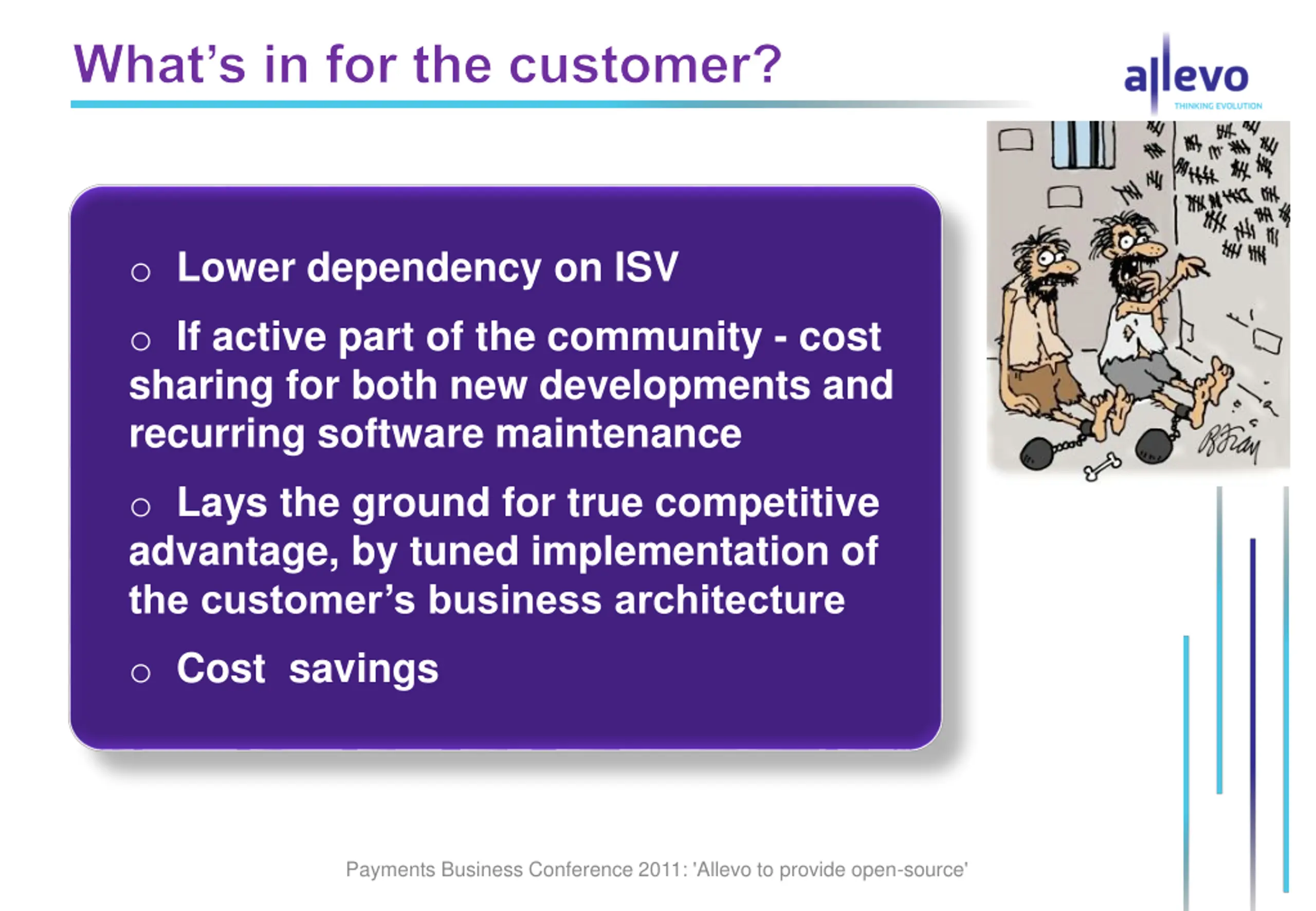 What's in for the customer?

allevo
THINKING EVOLUTION

○ Lower dependency on ISV

○ If active part of the community - cost sharing for both new developments and recurring software maintenance

○ Lays the ground for true competitive advantage, by tuned implementation of the customer's business architecture

○ Cost savings

Payments Business Conference 2011: 'Allevo to provide open-source'